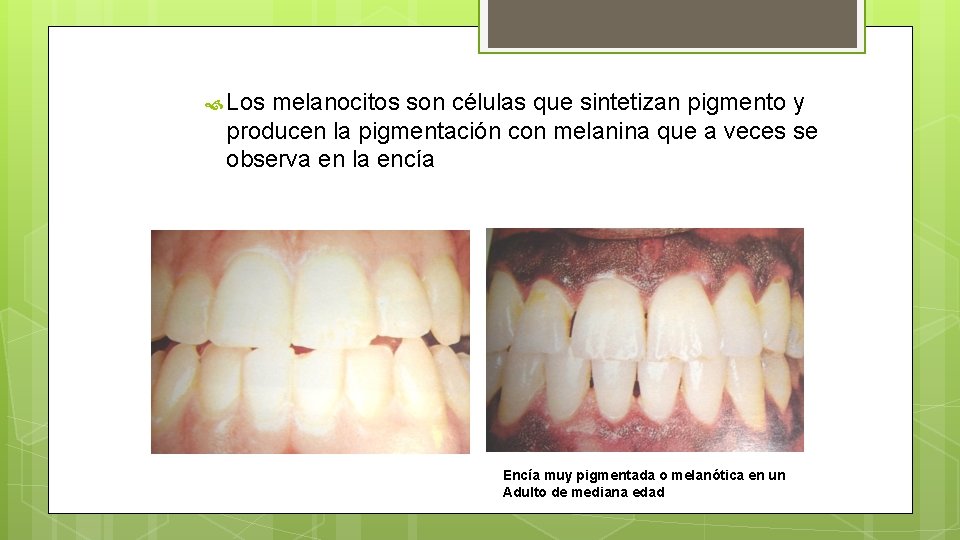 Los melanocitos son células que sintetizan pigmento y producen la pigmentación con melanina que a veces se observa en la encía

Encía muy pigmentada o melanótica en un Adulto de mediana edad